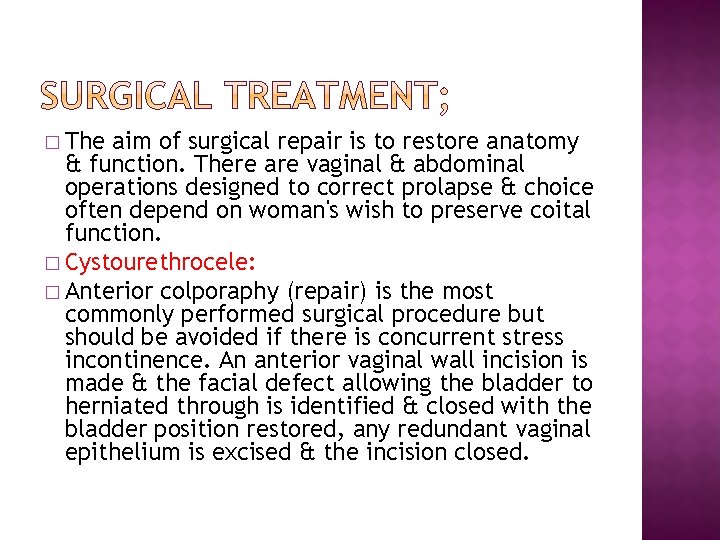 SURGICAL TREATMENT;

□ The aim of surgical repair is to restore anatomy & function. There are vaginal & abdominal operations designed to correct prolapse & choice often depend on woman's wish to preserve coital function.

□ Cystourethrocele:

□ Anterior colporaphy (repair) is the most commonly performed surgical procedure but should be avoided if there is concurrent stress incontinence. An anterior vaginal wall incision is made & the facial defect allowing the bladder to herniated through is identified & closed with the bladder position restored, any redundant vaginal epithelium is excised & the incision closed.